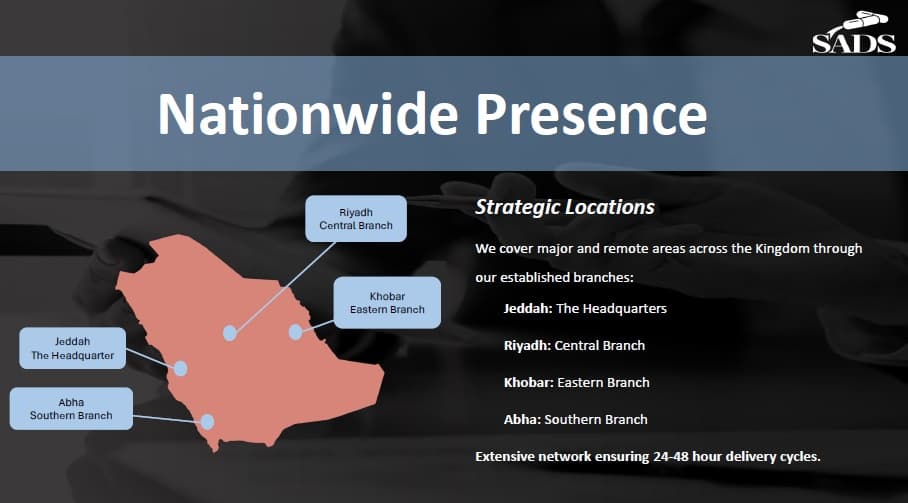 SADS

Nationwide Presence

Riyadh
Central Branch

Khobar
Eastern Branch

Jeddah
The Headquarter

Abha
Southern Branch

Strategic Locations

We cover major and remote areas across the Kingdom through our established branches:

Jeddah: The Headquarters

Riyadh: Central Branch

Khobar: Eastern Branch

Abha: Southern Branch

Extensive network ensuring 24-48 hour delivery cycles.